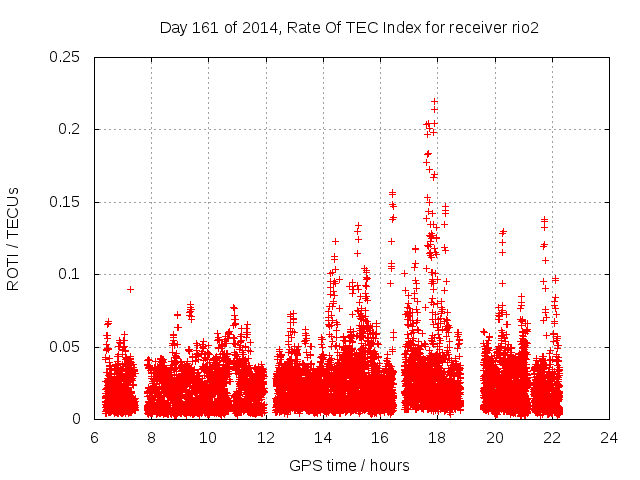 Day 161 of 2014, Rate Of TEC Index for receiver rio2

ROTI / TECUs

0.25
0.2
0.15
0.1
0.05
0

6 8 10 12 14 16 18 20 22 24

GPS time / hours